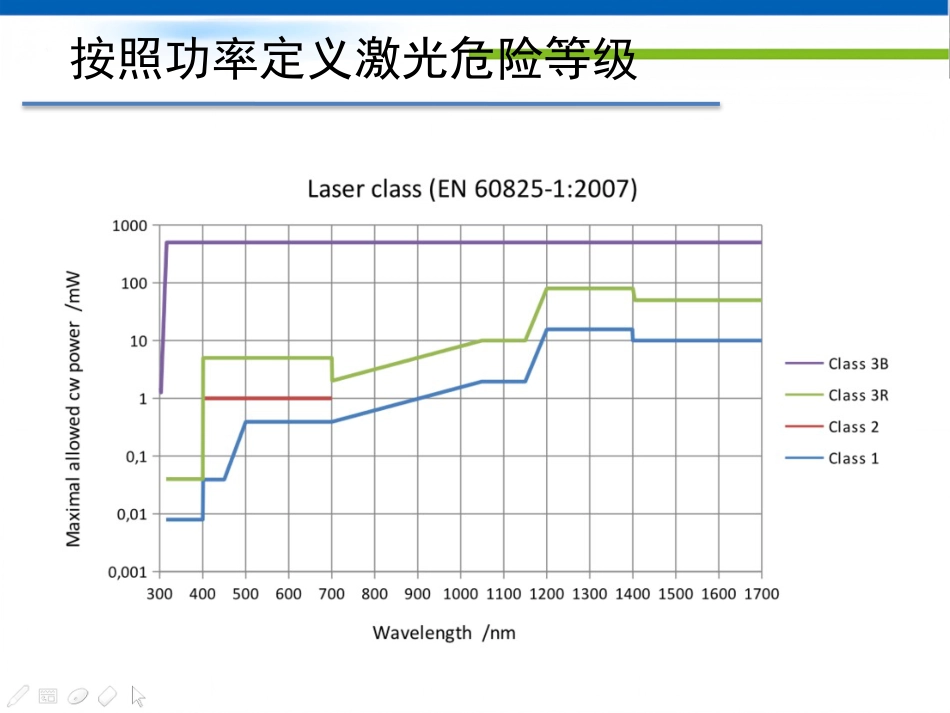 按照功率定义激光危险等级

Laser class (EN 60825-1:2007)

Maximal allowed cw power /mW

1000
100
10
1
0,1
0,01
0,001

300 400 500 600 700 800 900 1000 1100 1200 1300 1400 1500 1600 1700

Wavelength /nm

Class 3B
Class 3R
Class 2
Class 1